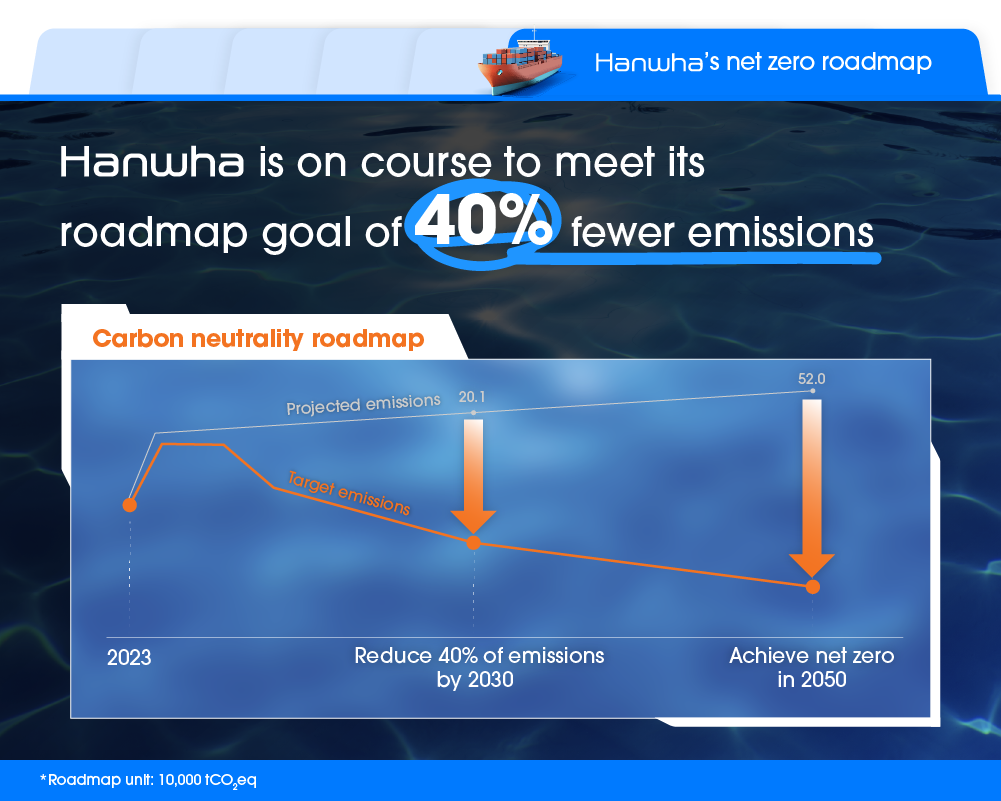 Hanwha's net zero roadmap

Hanwha is on course to meet its roadmap goal of 40% fewer emissions

Carbon neutrality roadmap

Projected emissions
20.1
52.0
Target emissions

2023
Reduce 40% of emissions by 2030
Achieve net zero in 2050

*Roadmap unit: 10,000 $tCO_2eq$